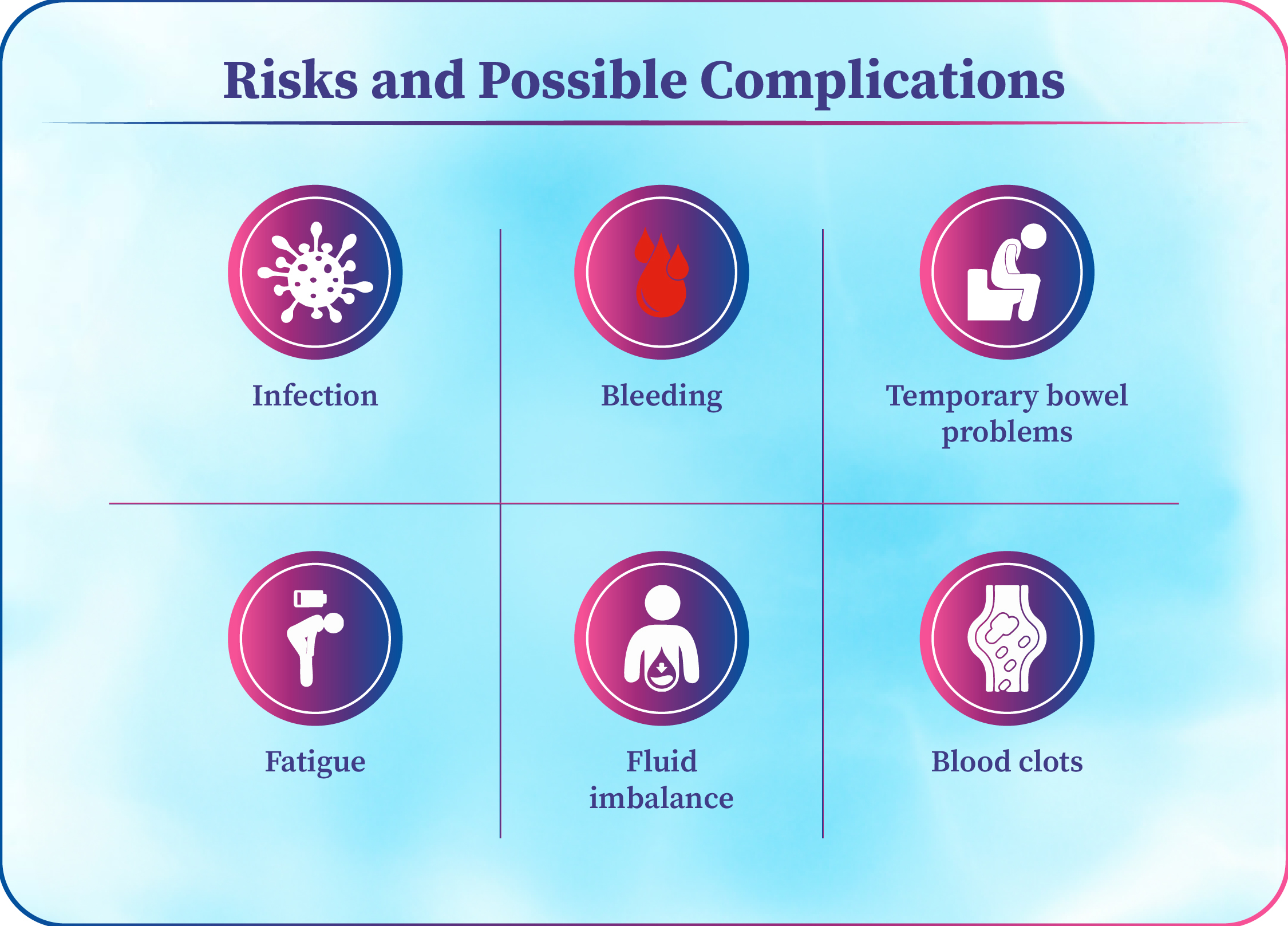 Risks and Possible Complications

Infection

Bleeding

Temporary bowel problems

Fatigue

Fluid imbalance

Blood clots